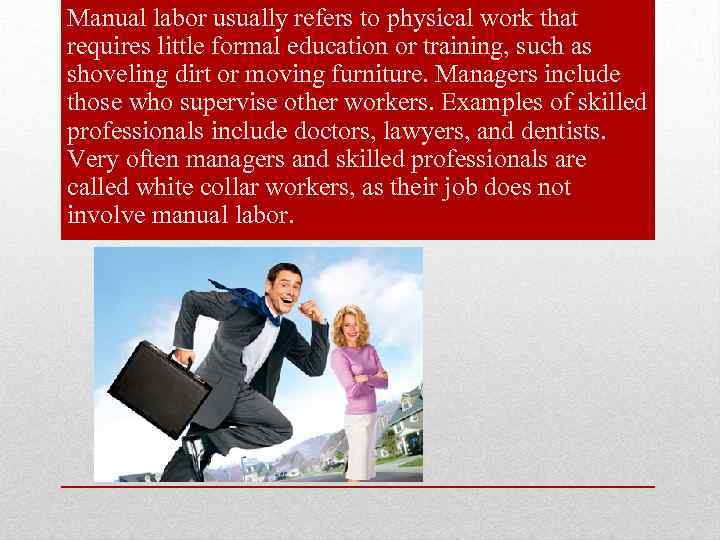 Manual labor usually refers to physical work that requires little formal education or training, such as shoveling dirt or moving furniture. Managers include those who supervise other workers. Examples of skilled professionals include doctors, lawyers, and dentists. Very often managers and skilled professionals are called white collar workers, as their job does not involve manual labor.